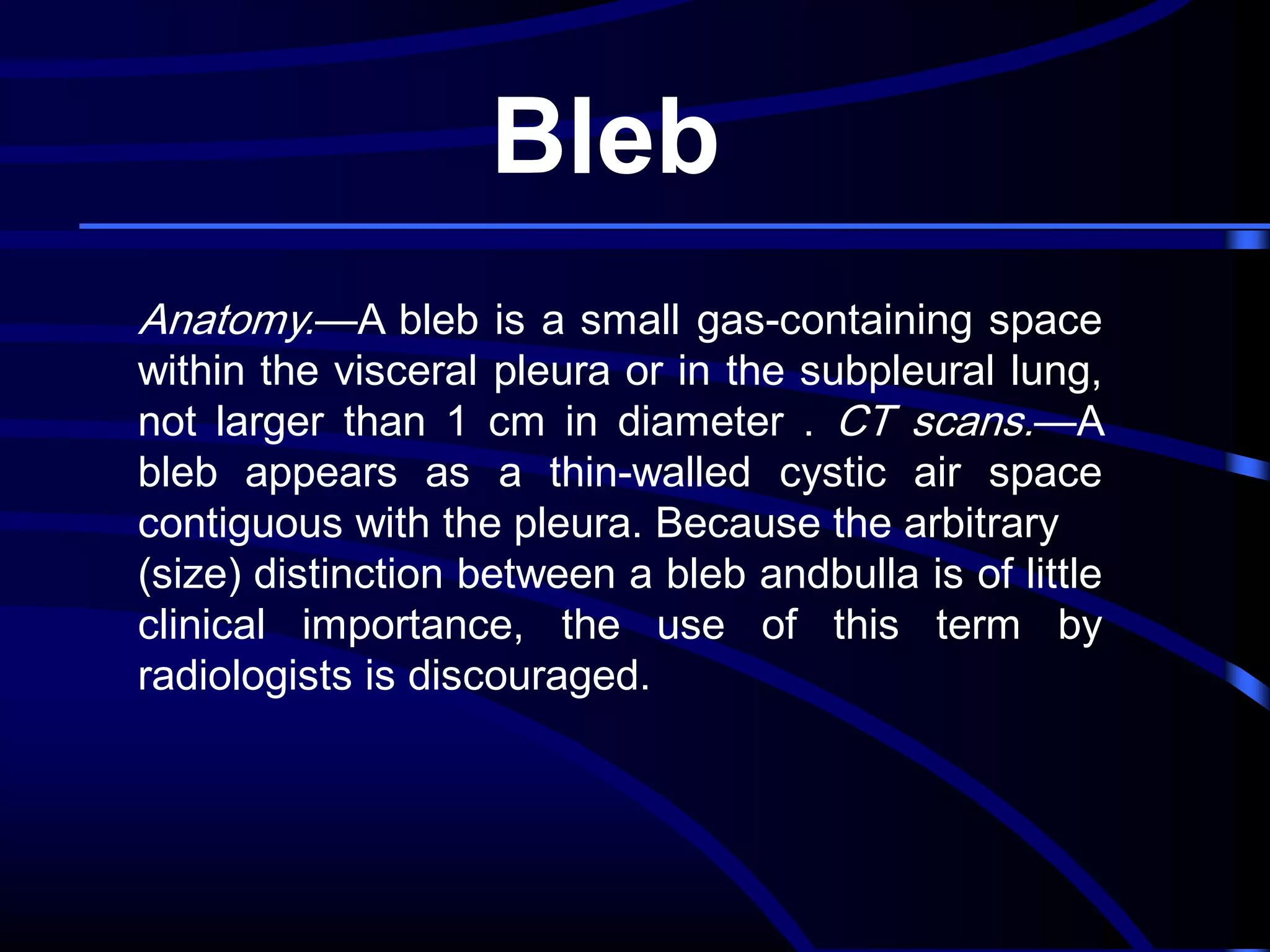 Bleb

Anatomy.—A bleb is a small gas-containing space within the visceral pleura or in the subpleural lung, not larger than 1 cm in diameter . CT scans.—A bleb appears as a thin-walled cystic air space contiguous with the pleura. Because the arbitrary (size) distinction between a bleb andbulla is of little clinical importance, the use of this term by radiologists is discouraged.